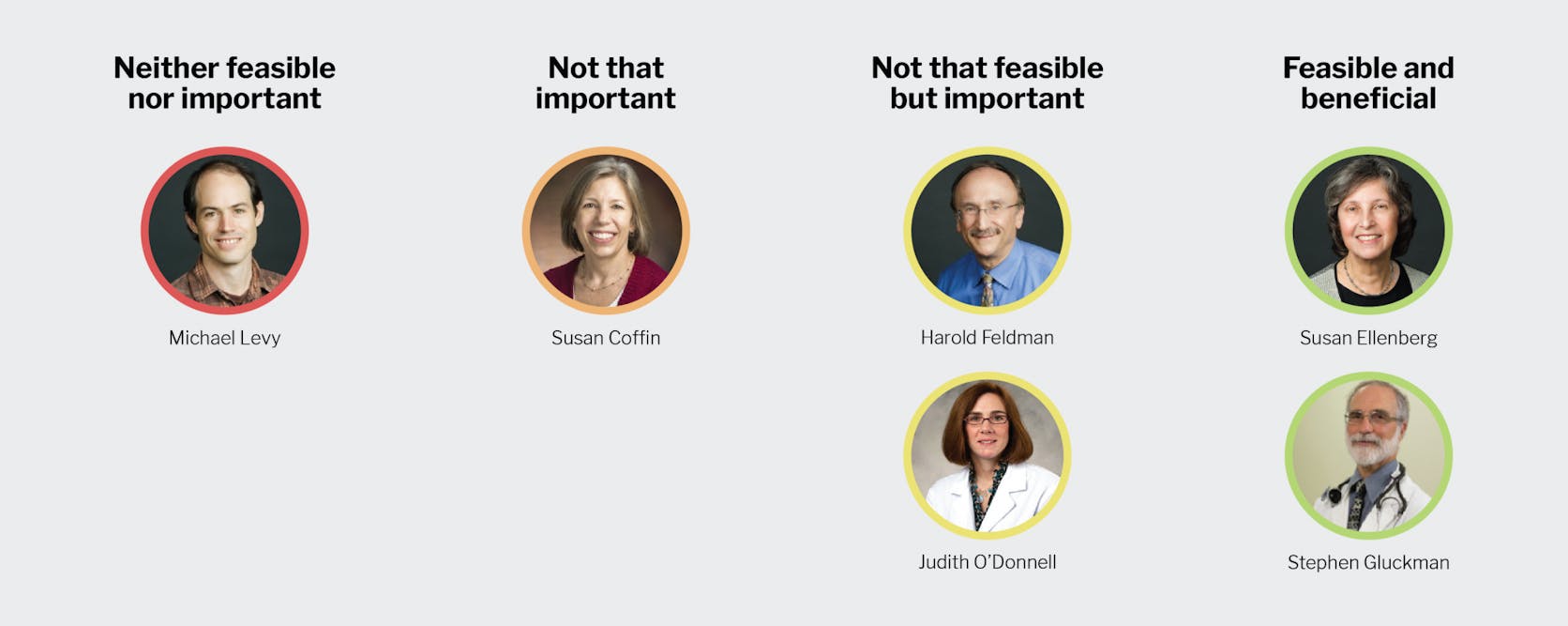 Neither feasible nor important

Michael Levy

Not that important

Susan Coffin

Not that feasible but important

Harold Feldman

Judith O'Donnell

Feasible and beneficial

Susan Ellenberg

Stephen Gluckman